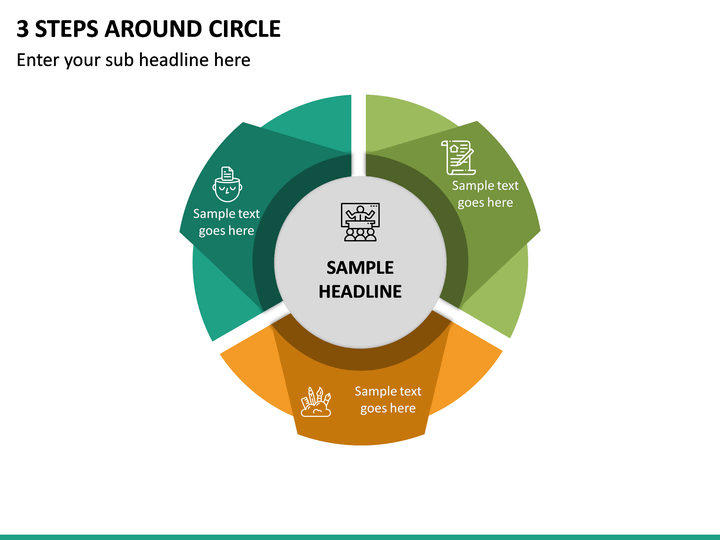 3 STEPS AROUND CIRCLE

Enter your sub headline here

Sample text goes here

Sample text goes here

SAMPLE HEADLINE

Sample text goes here